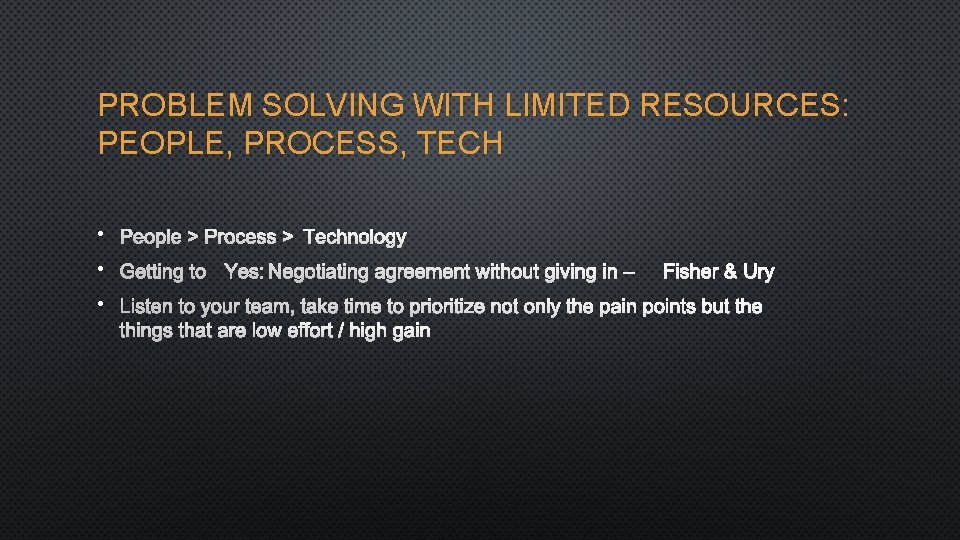 PROBLEM SOLVING WITH LIMITED RESOURCES: PEOPLE, PROCESS, TECH

• People > Process > Technology
• Getting to Yes: Negotiating agreement without giving in – Fisher & Ury
• Listen to your team, take time to prioritize not only the pain points but the things that are low effort / high gain